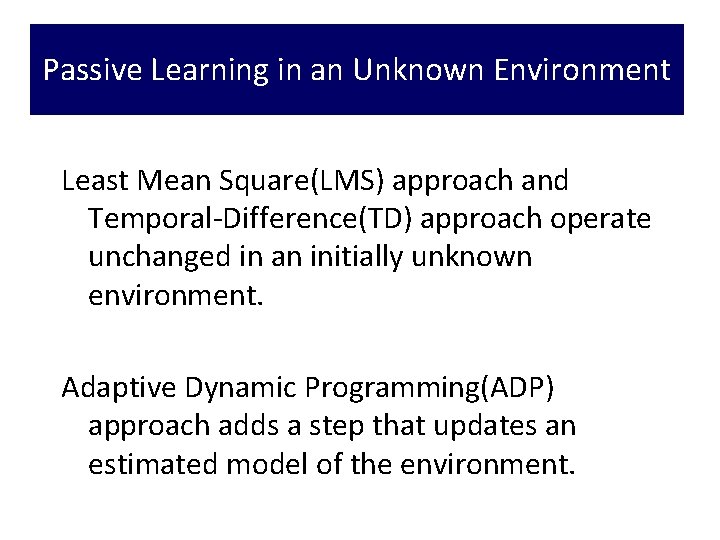 Passive Learning in an Unknown Environment

Least Mean Square(LMS) approach and Temporal-Difference(TD) approach operate unchanged in an initially unknown environment.

Adaptive Dynamic Programming(ADP) approach adds a step that updates an estimated model of the environment.